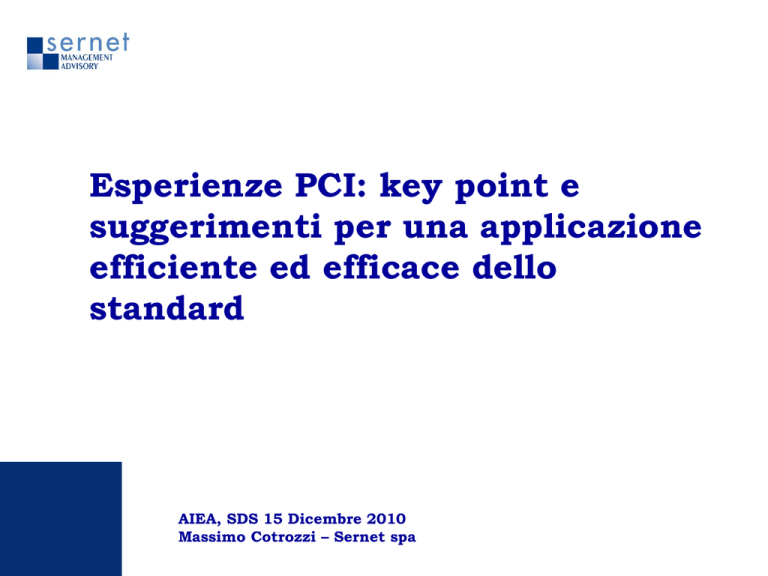 sernet
MANAGEMENT
ADVISORY

Esperienze PCI: key point e suggerimenti per una applicazione efficiente ed efficace dello standard

AIEA, SDS 15 Dicembre 2010
Massimo Cotrozzi – Sernet spa